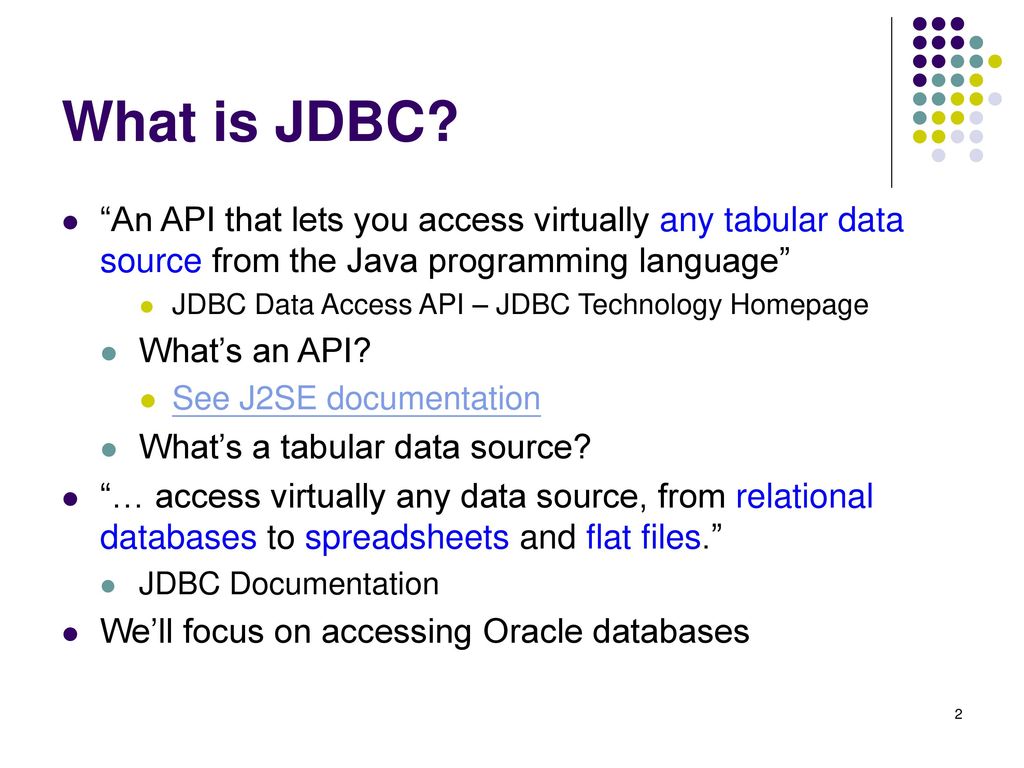 What is JDBC?

“An API that lets you access virtually any tabular data source from the Java programming language”

JDBC Data Access API – JDBC Technology Homepage

What’s an API?

See J2SE documentation

What’s a tabular data source?

“… access virtually any data source, from relational databases to spreadsheets and flat files.”

JDBC Documentation

We’ll focus on accessing Oracle databases

2